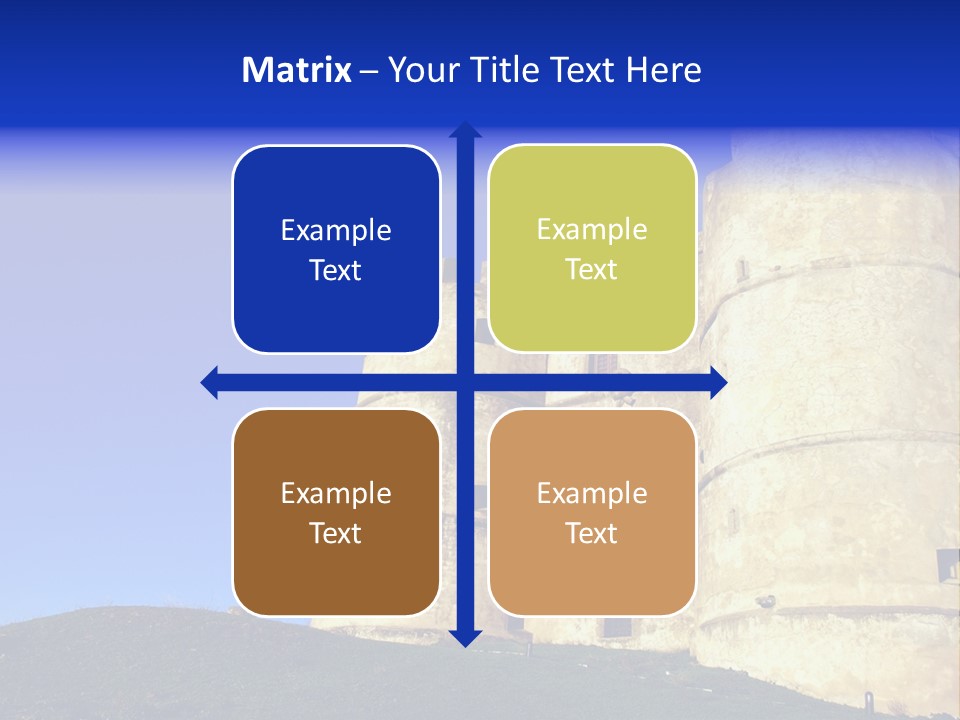 Matrix – Your Title Text Here

Example Text

Example Text

Example Text

Example Text